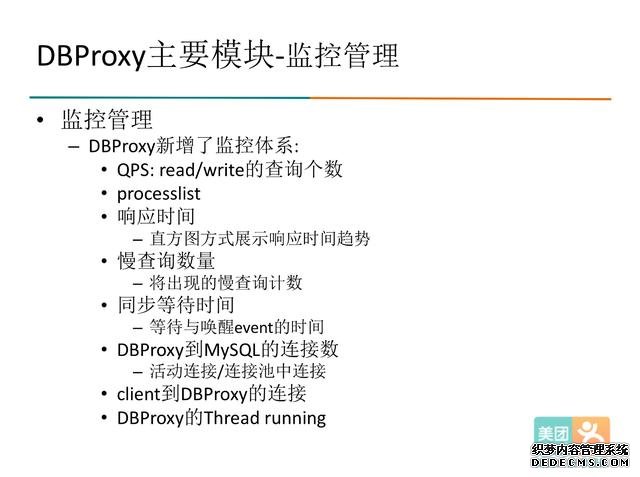 DBProxy主要模块-监控管理

• 监控管理
– DBProxy新增了监控体系:
• QPS: read/write的查询个数
• processlist
• 响应时间
– 直方图方式展示响应时间趋势
• 慢查询数量
– 将出现的慢查询计数
• 同步等待时间
– 等待与唤醒event的时间
• DBProxy到MySQL的连接数
– 活动连接/连接池中连接
• client到DBProxy的连接
• DBProxy的Thread running

美团
织梦内容管理系统
DEDECMS.COM